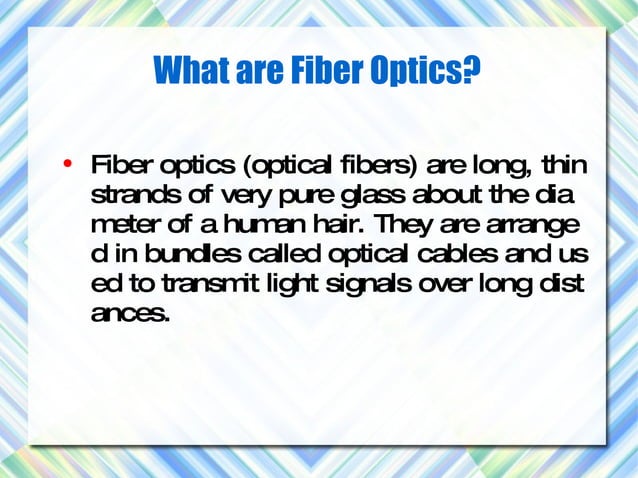 What are Fiber Optics?

• Fiber optics (optical fibers) are long, thin strands of very pure glass about the dia meter of a human hair. They are arrange d in bundles called optical cables and us ed to transmit light signals over long dist ances.